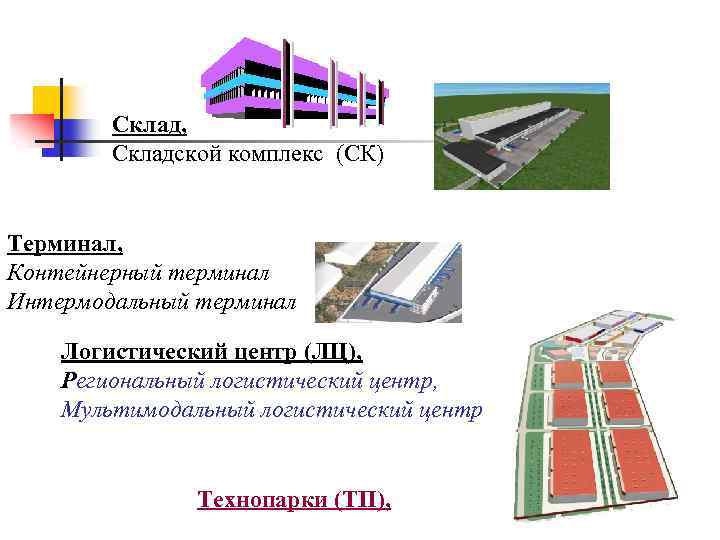 Склад,
Складской комплекс (СК)

Терминал,
Контейнерный терминал
Интермодальный терминал

Логистический центр (ЛЦ),
Региональный логистический центр,
Мультимодальный логистический центр

Технопарки (ТП),